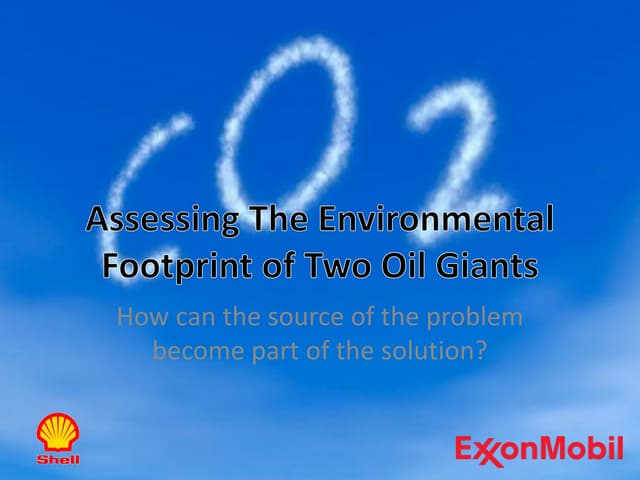 CO2

Assessing The Environmental Footprint of Two Oil Giants

How can the source of the problem become part of the solution?

Shell

ExxonMobil